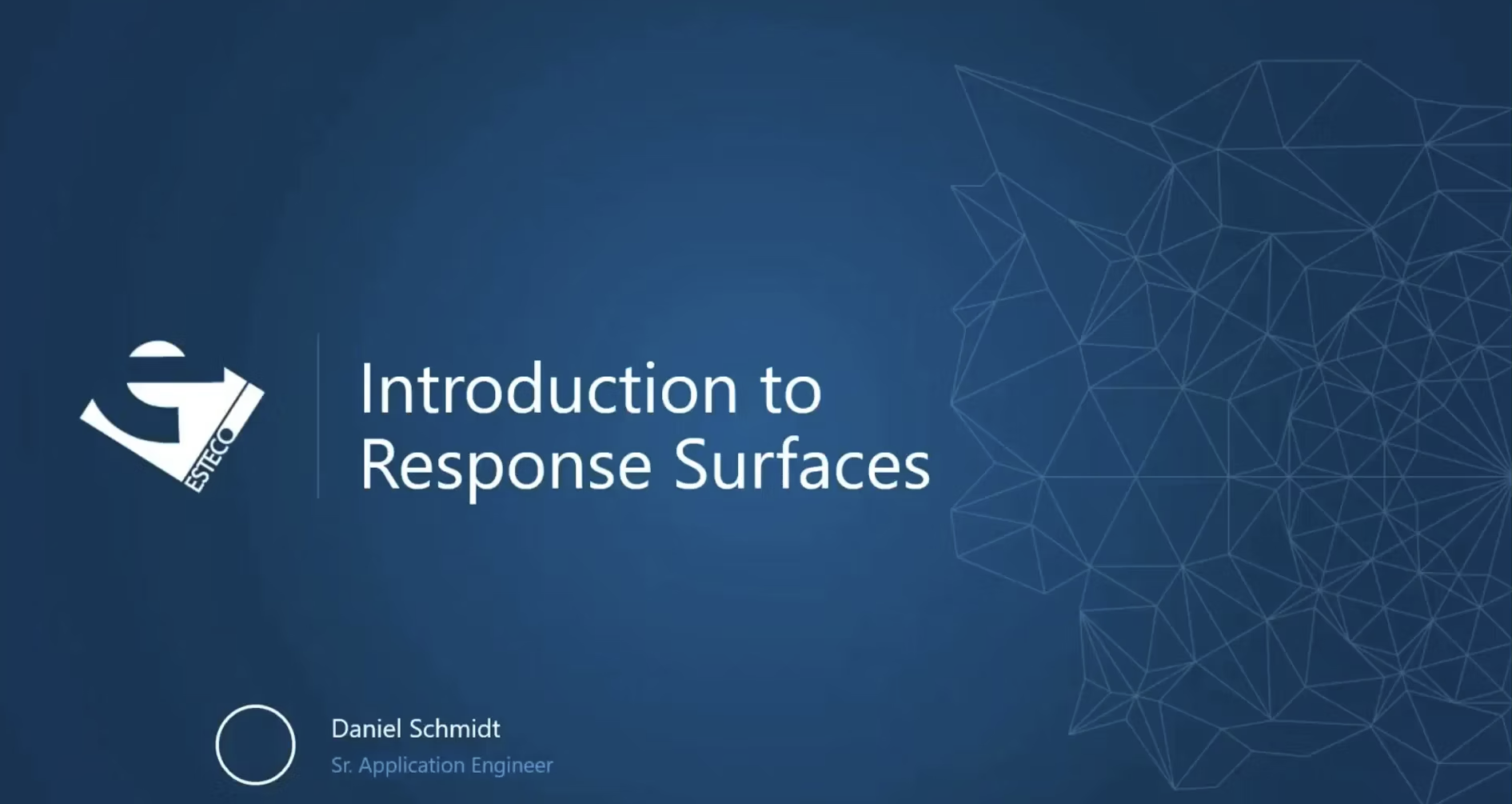 ESTECO

Introduction to Response Surfaces

Daniel Schmidt
Sr. Application Engineer